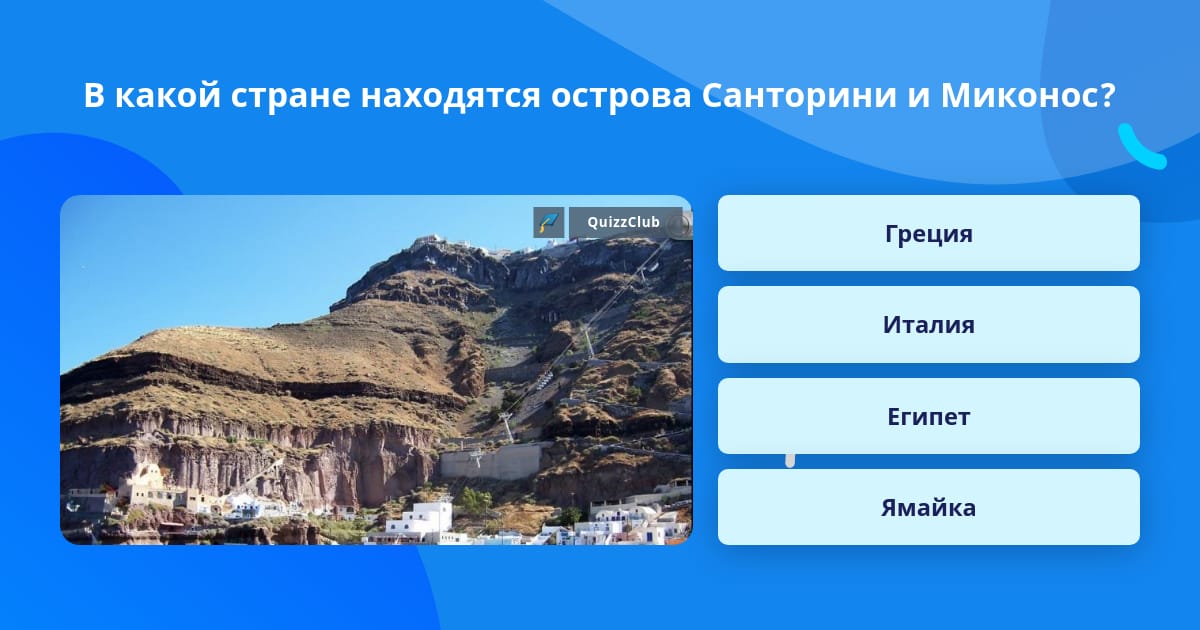 В какой стране находятся острова Санторини и Миконос?

QuizzClub

Греция

Италия

Египет

Ямайка